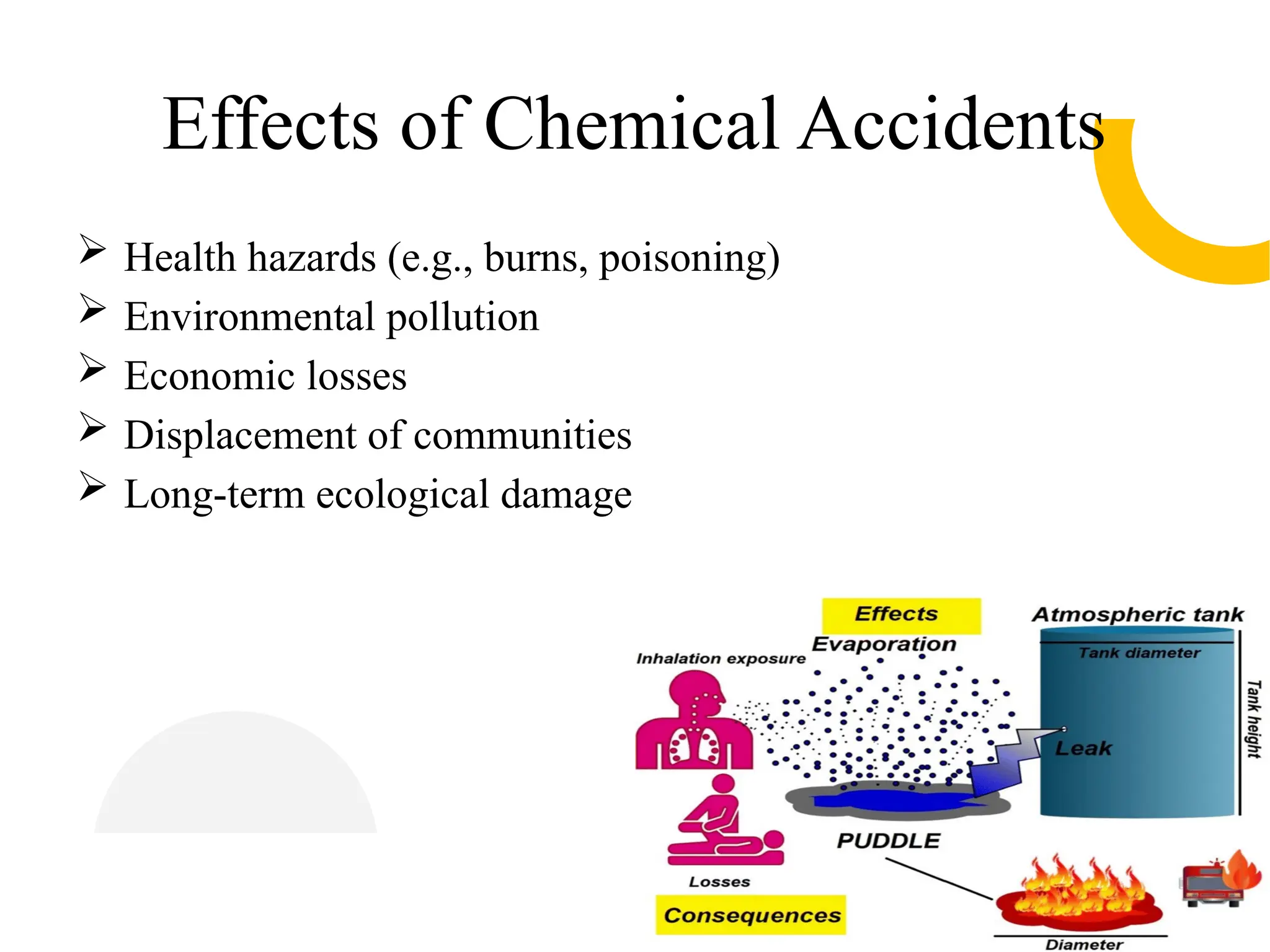 Effects of Chemical Accidents

➢ Health hazards (e.g., burns, poisoning)
➢ Environmental pollution
➢ Economic losses
➢ Displacement of communities
➢ Long-term ecological damage

Effects
Atmospheric tank
Evaporation
Inhalation exposure
Tank diameter
Tank height
Leak
PUDDLE
Losses
Consequences
Diameter